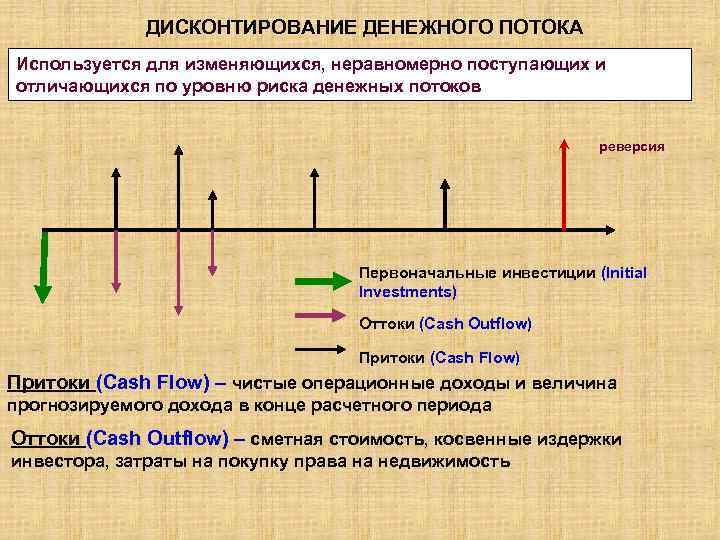 ДИСКОНТИРОВАНИЕ ДЕНЕЖНОГО ПОТОКА

Используется для изменяющихся, неравномерно поступающих и отличающихся по уровню риска денежных потоков

реверсия

Первоначальные инвестиции (Initial Investments)

Оттоки (Cash Outflow)

Притоки (Cash Flow)

Притоки (Cash Flow) – чистые операционные доходы и величина прогнозируемого дохода в конце расчетного периода

Оттоки (Cash Outflow) – сметная стоимость, косвенные издержки инвестора, затраты на покупку права на недвижимость